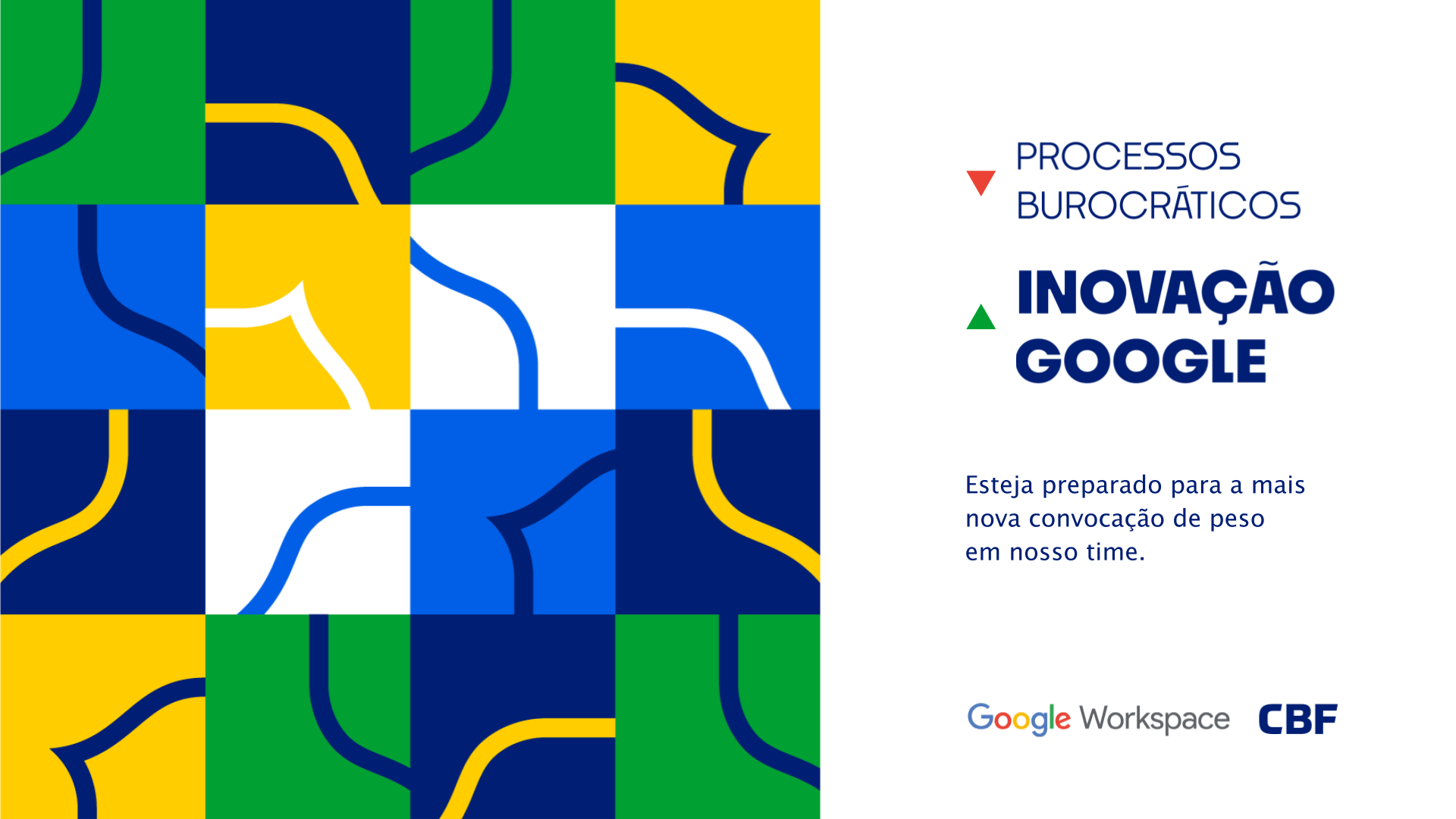 PROCESSOS BUROCRÁTICOS

INOVAÇÃO GOOGLE

Esteja preparado para a mais nova convocação de peso em nosso time.

Google Workspace CBF